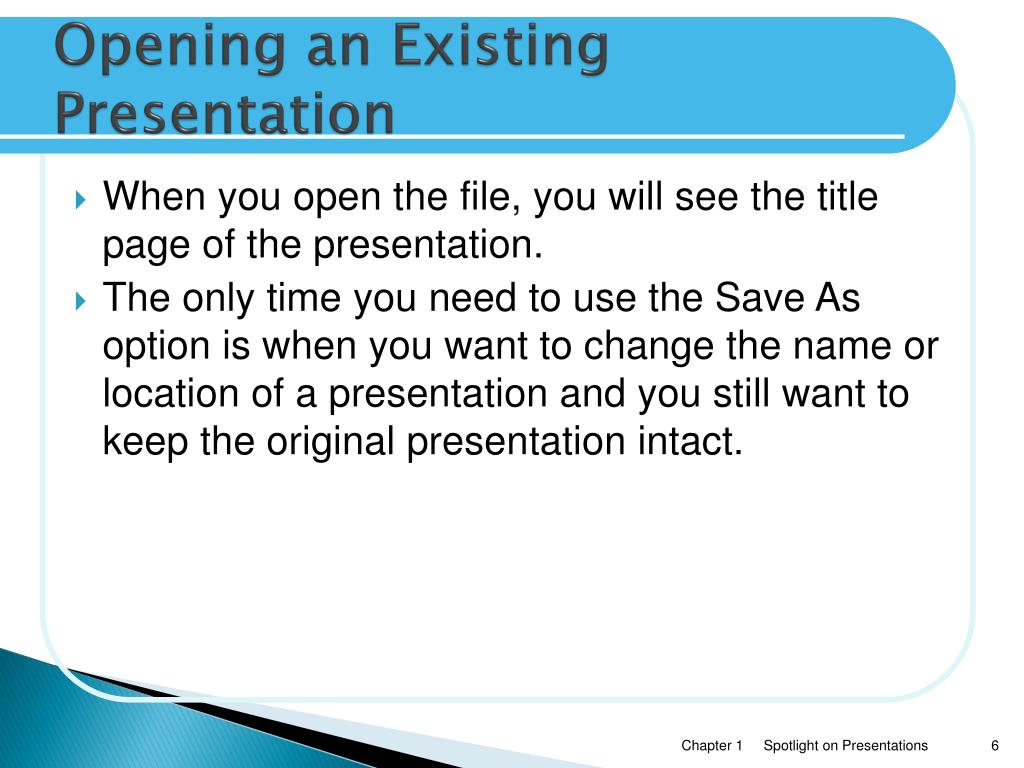 Opening an Existing Presentation

When you open the file, you will see the title page of the presentation.

The only time you need to use the Save As option is when you want to change the name or location of a presentation and you still want to keep the original presentation intact.

Chapter 1 Spotlight on Presentations 6